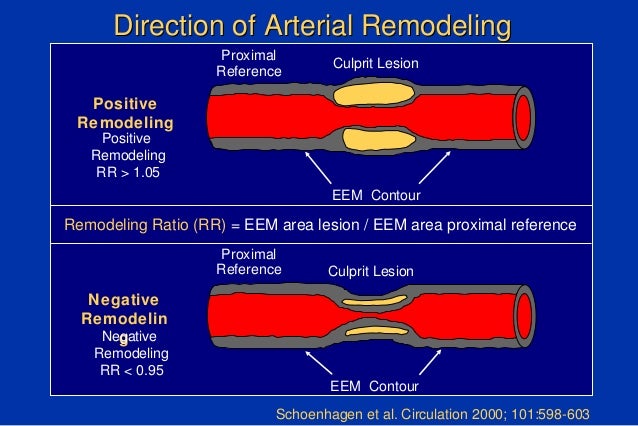 Direction of Arterial Remodeling

Proximal Reference

Culprit Lesion

Positive Remodeling

Positive Remodeling RR > 1.05

EEM Contour

Remodeling Ratio (RR) = EEM area lesion / EEM area proximal reference

Proximal Reference

Culprit Lesion

Negative Remodelin g

Negative Remodeling RR < 0.95

EEM Contour

Schoenhagen et al. Circulation 2000; 101:598-603